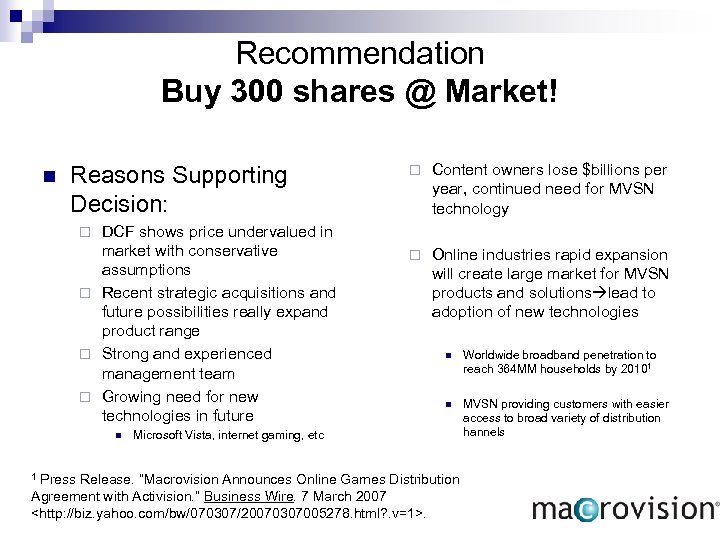 Recommendation
Buy 300 shares @ Market!

Reasons Supporting Decision:

DCF shows price undervalued in market with conservative assumptions

Recent strategic acquisitions and future possibilities really expand product range

Strong and experienced management team

Growing need for new technologies in future

Microsoft Vista, internet gaming, etc

Content owners lose $billions per year, continued need for MVSN technology

Online industries rapid expansion will create large market for MVSN products and solutions→lead to adoption of new technologies

Worldwide broadband penetration to reach 364MM households by 2010$^1$

MVSN providing customers with easier access to broad variety of distribution hannels

$^1$ Press Release. "Macrovision Announces Online Games Distribution Agreement with Activision." Business Wire. 7 March 2007 <http://biz.yahoo.com/bw/070307/20070307005278.html?.v=1>.

macrovision®